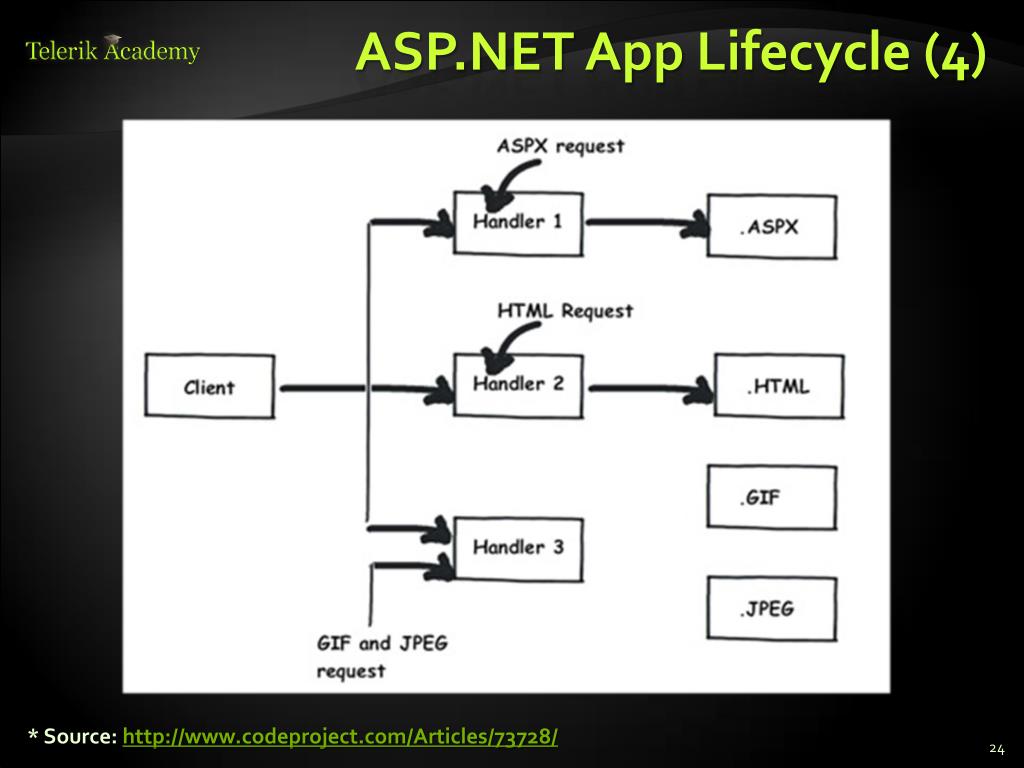 Telerik Academy

ASP.NET App Lifecycle (4)

ASPX request

Handler 1

.ASPX

HTML Request

Client

Handler 2

.HTML

.GIF

Handler 3

.JPEG

GIF and JPEG request

* Source: http://www.codeproject.com/Articles/73728/

24